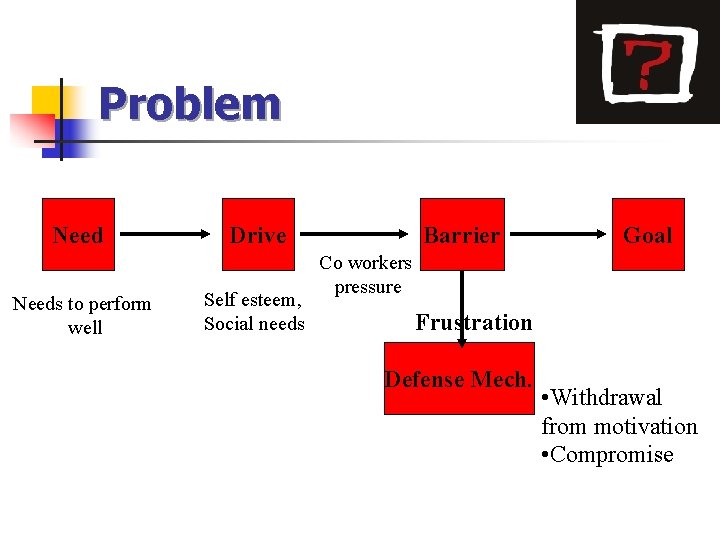 ?

Problem

Need

Drive

Barrier

Goal

Needs to perform well

Self esteem, Social needs

Co workers pressure

Frustration

Defense Mech.

•Withdrawal from motivation
•Compromise